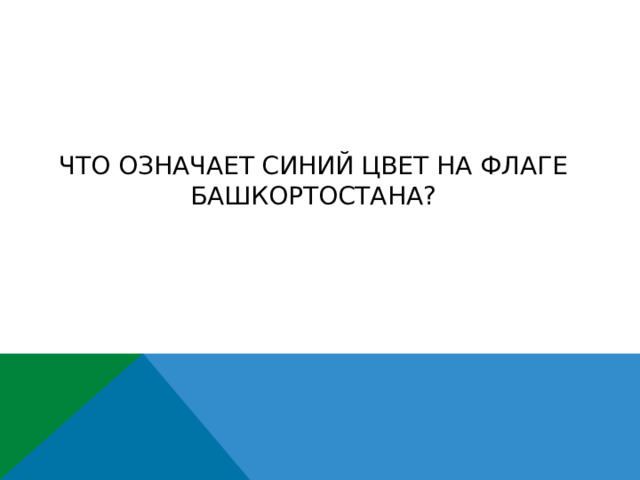 ЧТО ОЗНАЧАЕТ СИНИЙ ЦВЕТ НА ФЛАГЕ БАШКОРТОСТАНА?